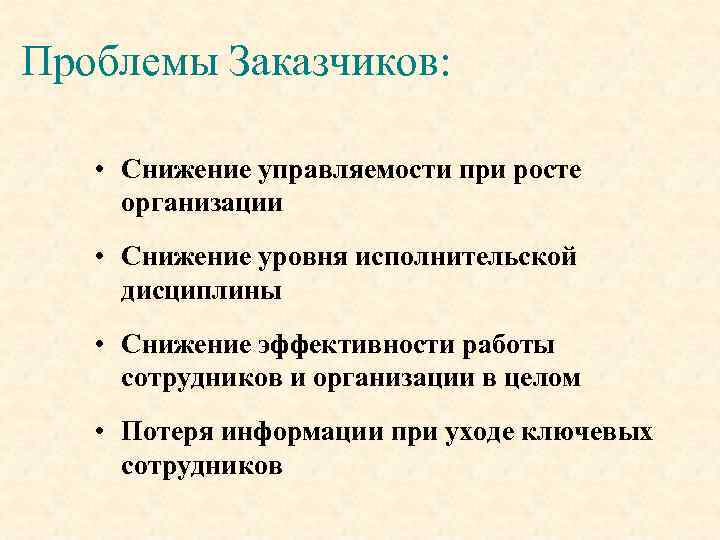 Проблемы Заказчиков:

• Снижение управляемости при росте организации

• Снижение уровня исполнительской дисциплины

• Снижение эффективности работы сотрудников и организации в целом

• Потеря информации при уходе ключевых сотрудников